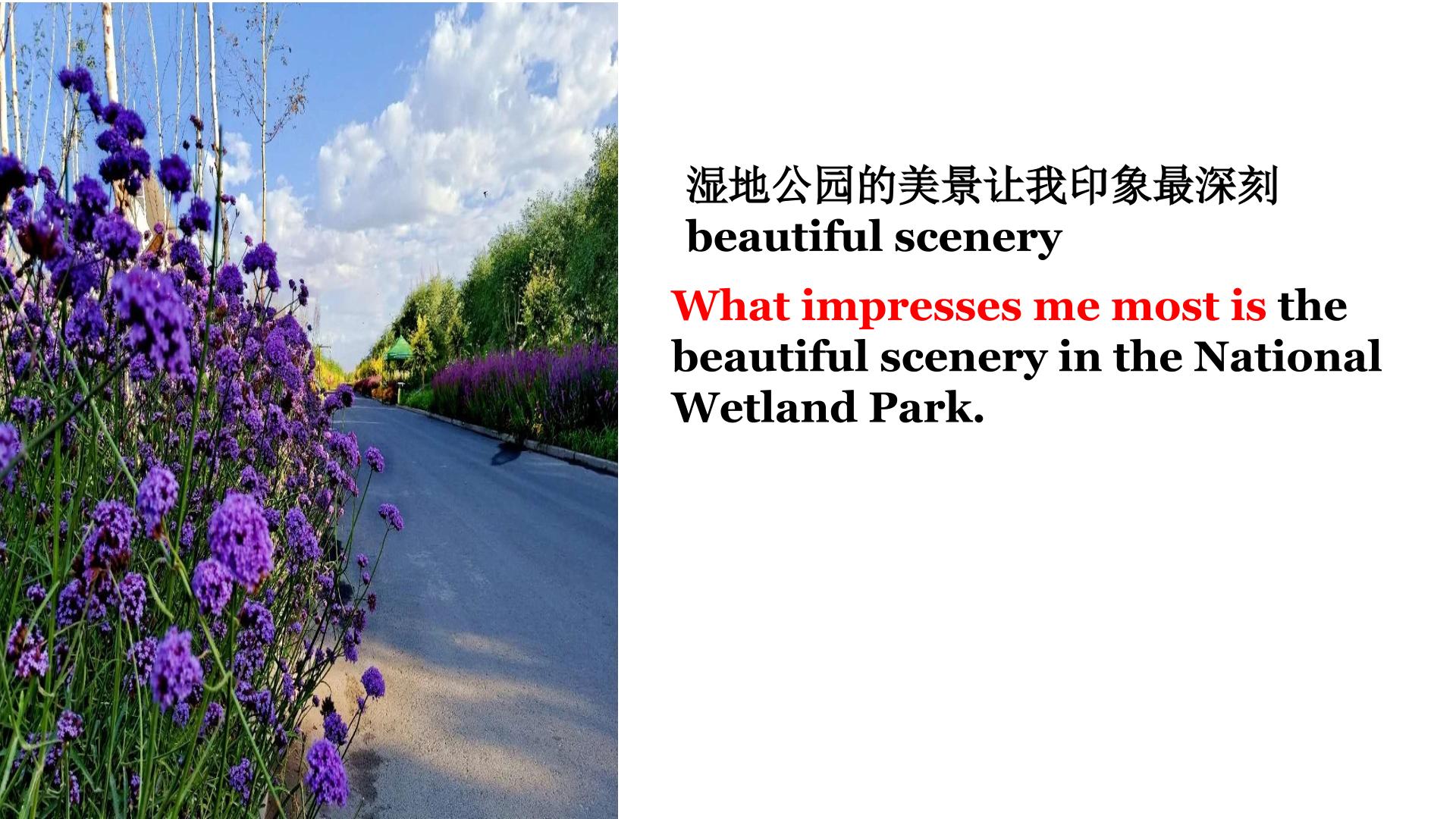 湿地公园的美景让我印象最深刻
beautiful scenery

What impresses me most is the beautiful scenery in the National Wetland Park.